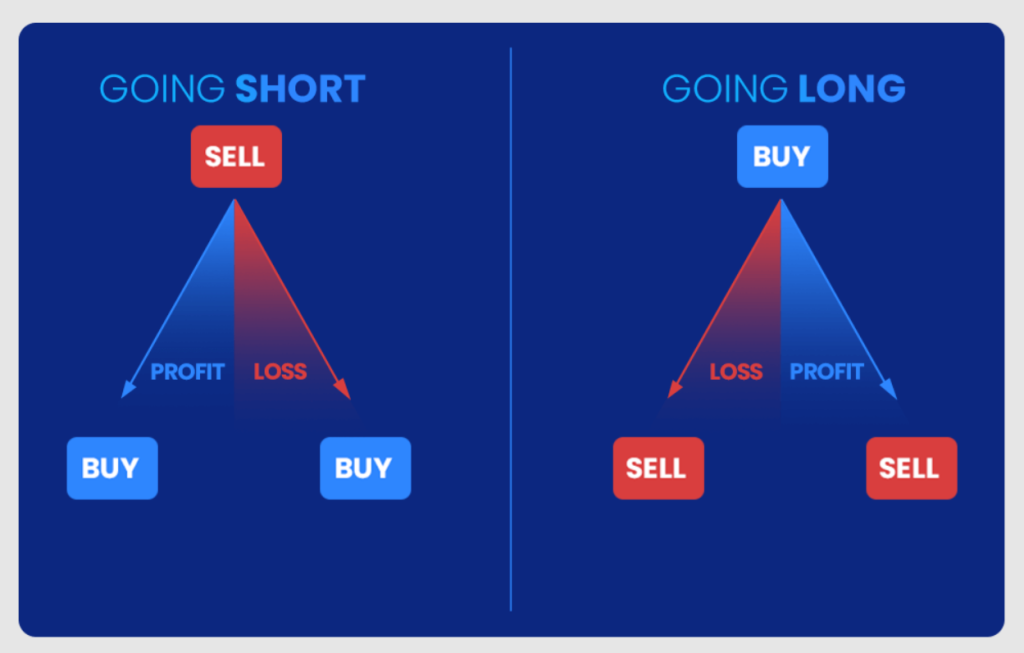 GOING SHORT

SELL

PROFIT LOSS

BUY BUY

GOING LONG

BUY

LOSS PROFIT

SELL SELL